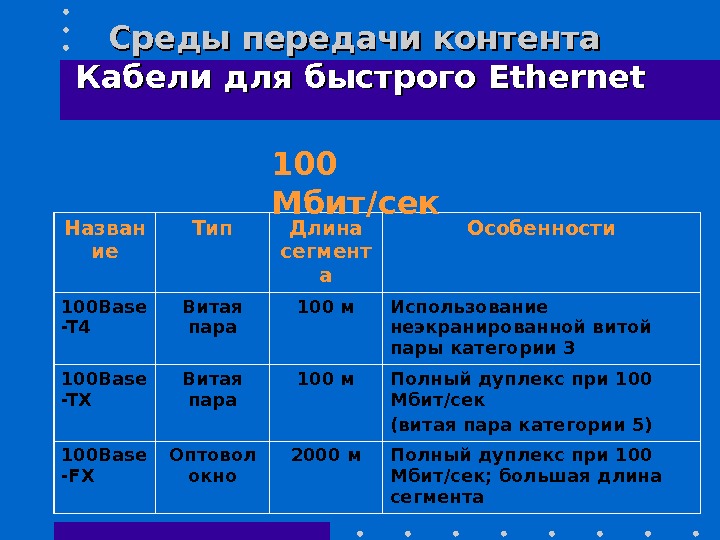 Среды передачи контента
Кабели для быстрого Ethernet

100 Мбит/сек

| Название | Тип | Длина сегмента | Особенности |
|---|---|---|---|
| 100Base-T4 | Витая пара | 100 м | Использование неэкранированной витой пары категории 3 |
| 100Base-TX | Витая пара | 100 м | Полный дуплекс при 100 Мбит/сек (витая пара категории 5) |
| 100Base-FX | Оптоволокно | 2000 м | Полный дуплекс при 100 Мбит/сек; большая длина сегмента |